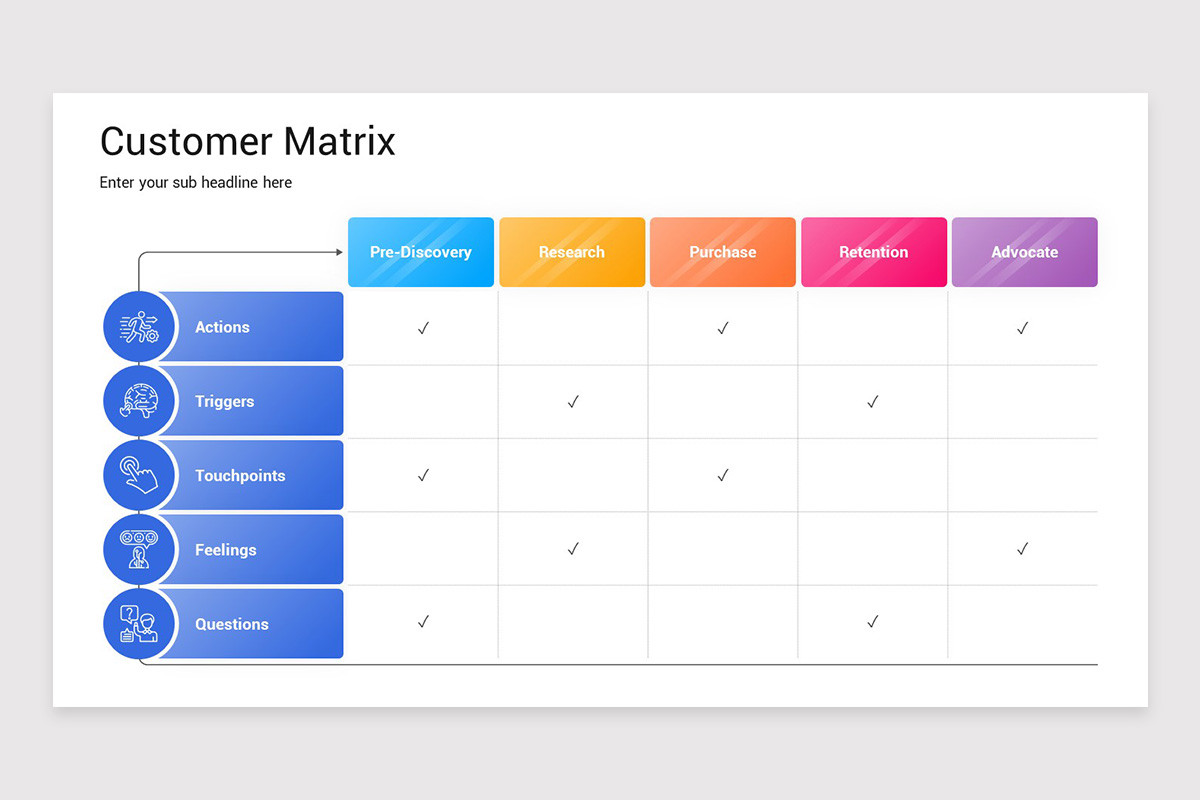 Customer Matrix

Enter your sub headline here

| | Pre-Discovery | Research | Purchase | Retention | Advocate |
|---|---|---|---|---|---|
| Actions | ✓ | | ✓ | | ✓ |
| Triggers | | ✓ | | ✓ | |
| Touchpoints | ✓ | | ✓ | | |
| Feelings | | ✓ | | | ✓ |
| Questions | ✓ | | | ✓ | |